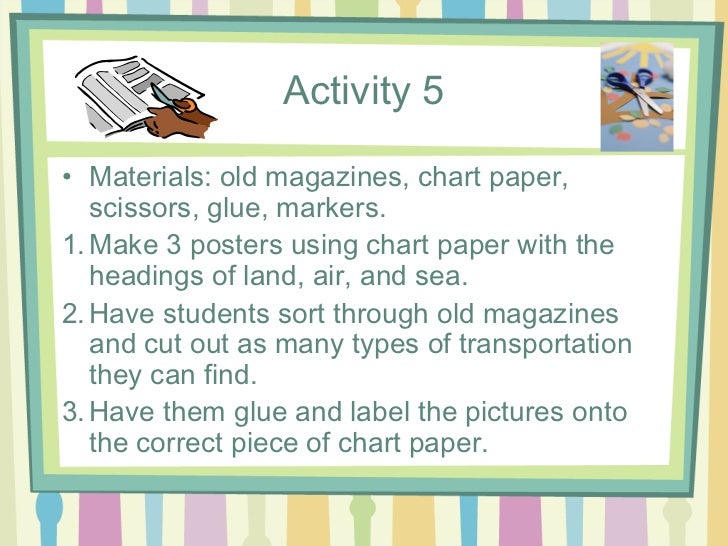 Activity 5

• Materials: old magazines, chart paper, scissors, glue, markers.

1. Make 3 posters using chart paper with the headings of land, air, and sea.

2. Have students sort through old magazines and cut out as many types of transportation they can find.

3. Have them glue and label the pictures onto the correct piece of chart paper.